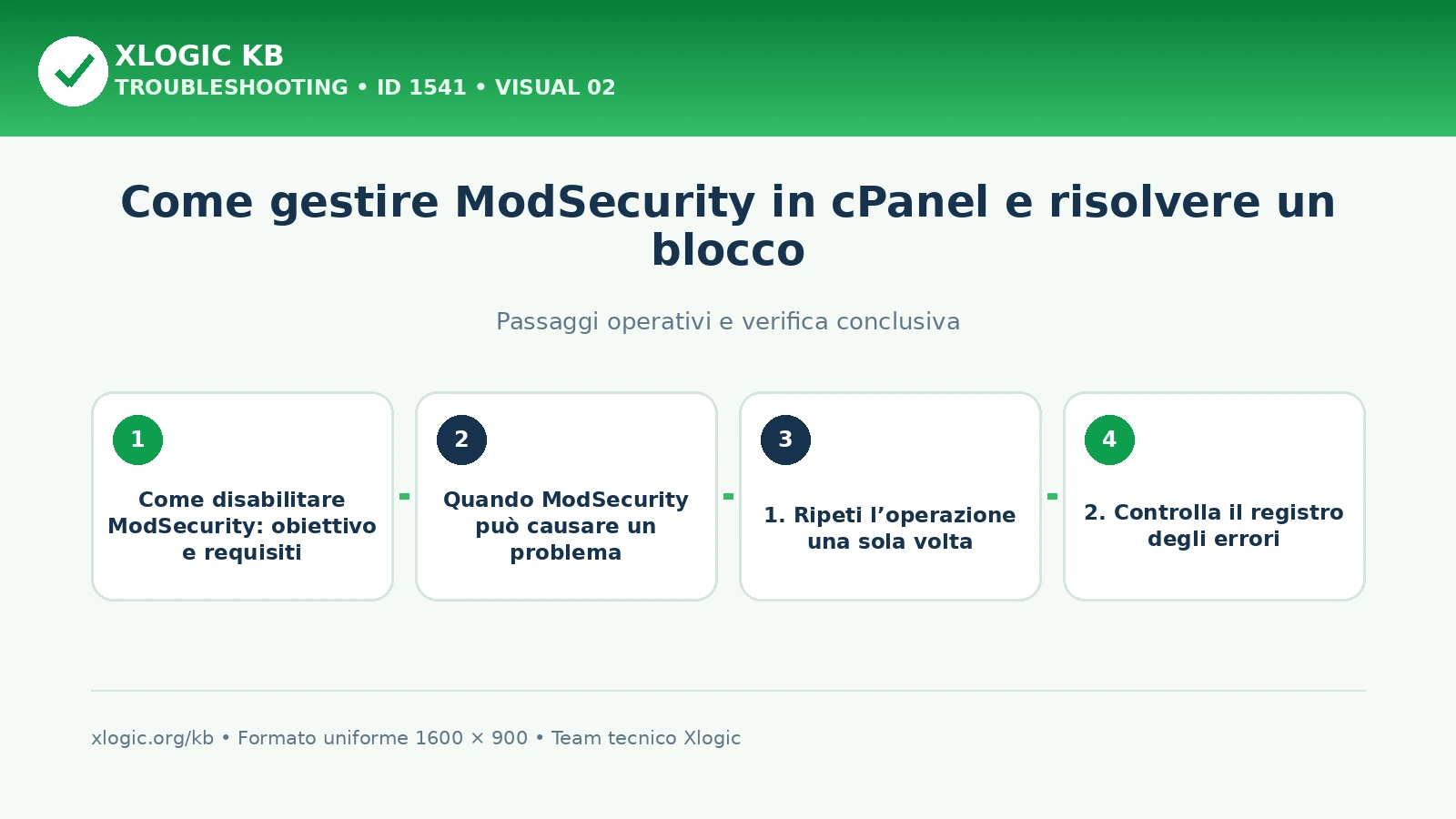 XLOGIC KB
TROUBLESHOOTING • ID 1541 • VISUAL 02

Come gestire ModSecurity in cPanel e risolvere un blocco

Passaggi operativi e verifica conclusiva

1
Come disabilitare ModSecurity: obiettivo e requisiti

2
Quando ModSecurity può causare un problema

3
1. Ripeti l’operazione una sola volta

4
2. Controlla il registro degli errori

xlogic.org/kb • Formato uniforme 1600 × 900 • Team tecnico Xlogic